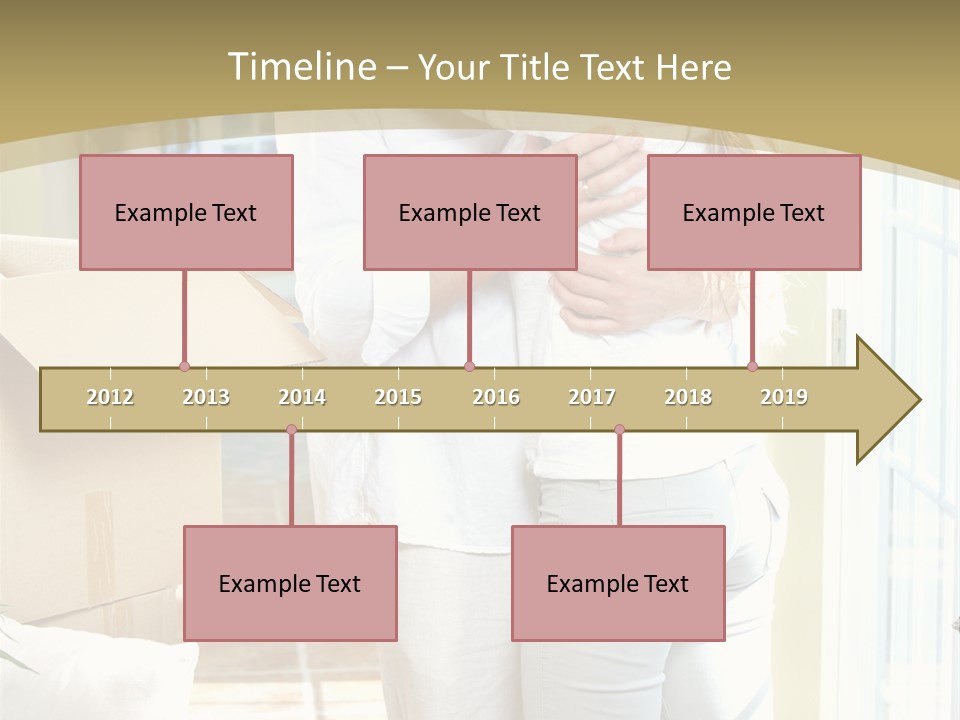 Timeline – Your Title Text Here

Example Text

Example Text

Example Text

2012 2013 2014 2015 2016 2017 2018 2019

Example Text

Example Text